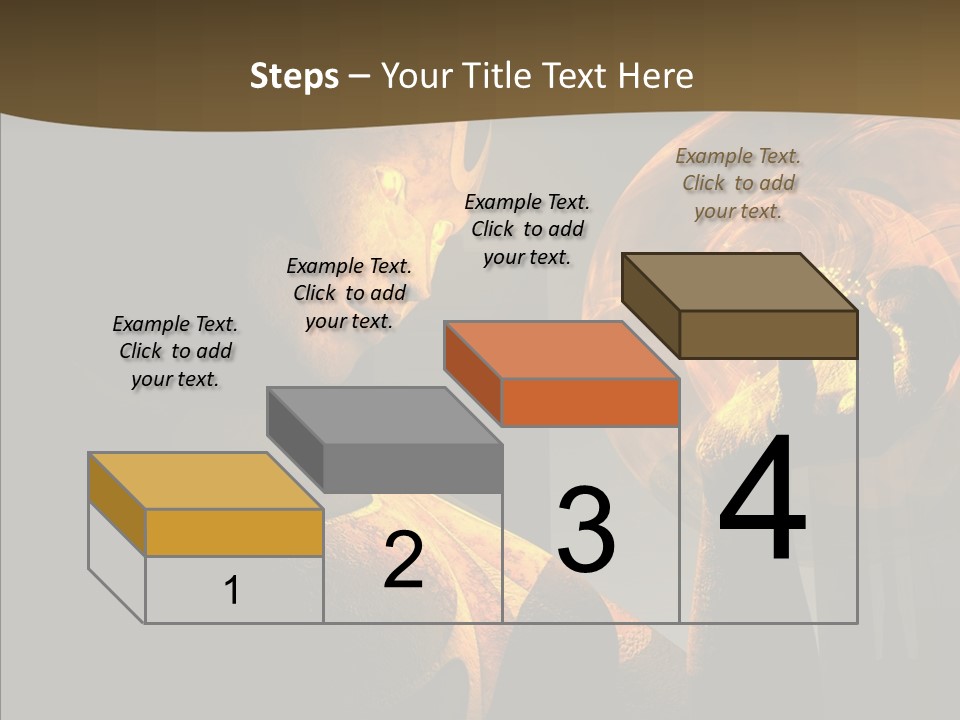 Steps – Your Title Text Here

Example Text. Click to add your text.

Example Text. Click to add your text.

Example Text. Click to add your text.

Example Text. Click to add your text.

1

2

3

4